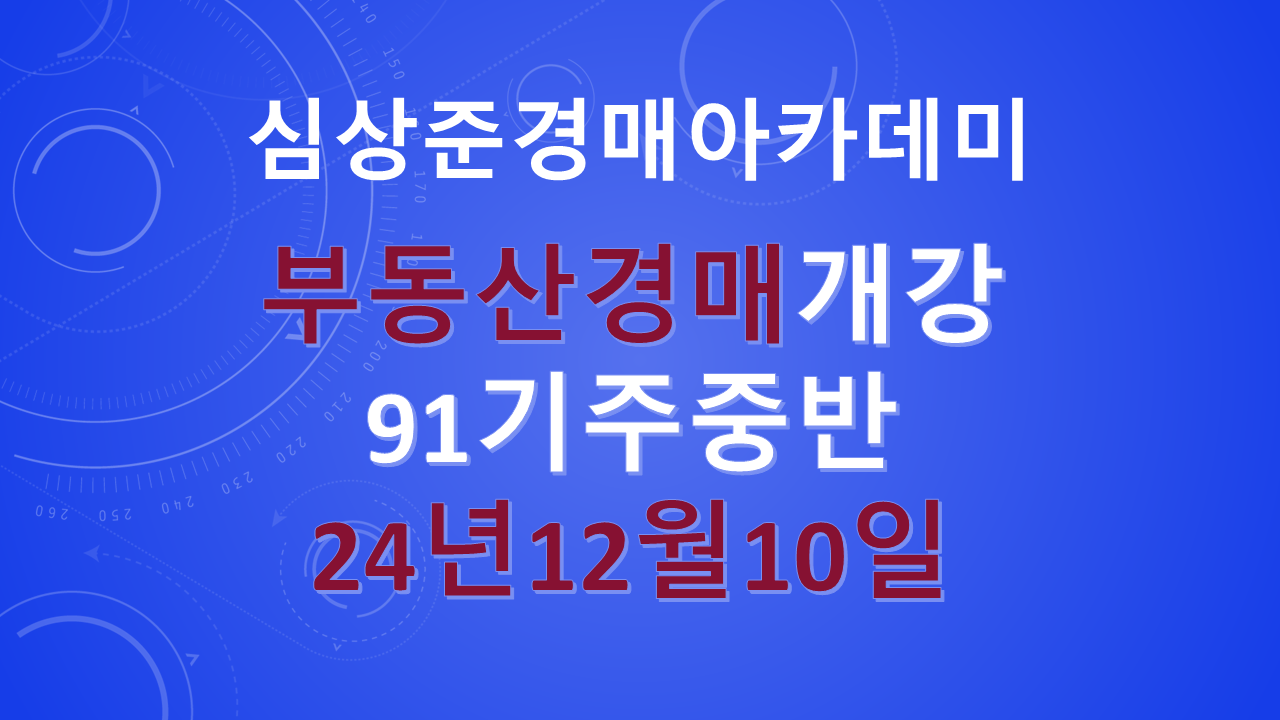 심상준경매아카데미

부동산경매개강

91기주중반

24년12월10일